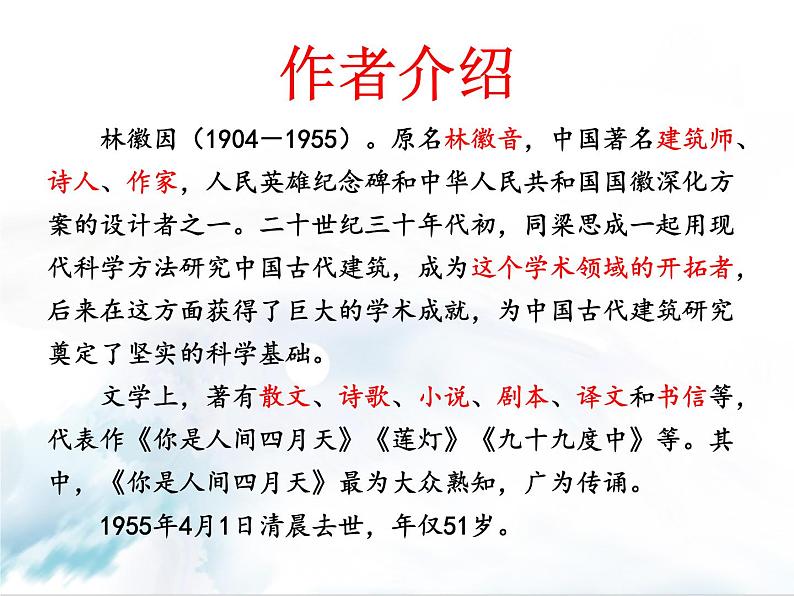 作者介绍

林徽因（1904—1955）。原名林徽音，中国著名建筑师、诗人、作家，人民英雄纪念碑和中华人民共和国国徽深化方案的设计者之一。二十世纪三十年代初，同梁思成一起用现代科学方法研究中国古代建筑，成为这个学术领域的开拓者，后来在这方面获得了巨大的学术成就，为中国古代建筑研究奠定了坚实的科学基础。

文学上，著有散文、诗歌、小说、剧本、译文和书信等，代表作《你是人间四月天》《莲灯》《九十九度中》等。其中，《你是人间四月天》最为大众熟知，广为传诵。

1955年4月1日清晨去世，年仅51岁。